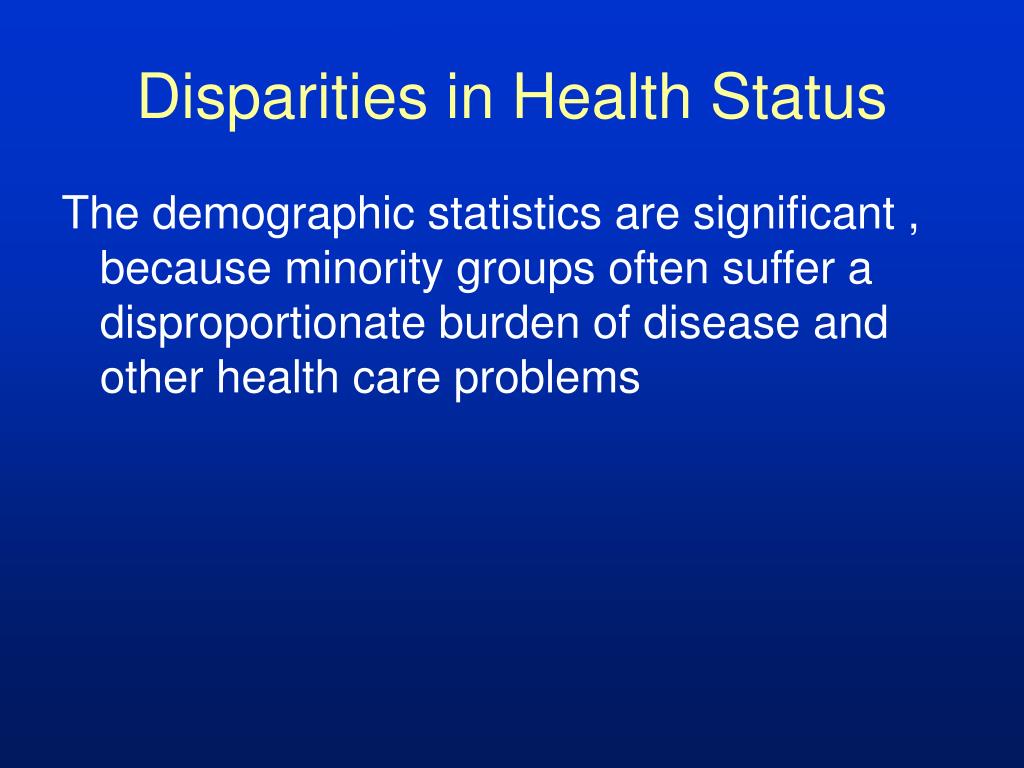 Disparities in Health Status

The demographic statistics are significant , because minority groups often suffer a disproportionate burden of disease and other health care problems